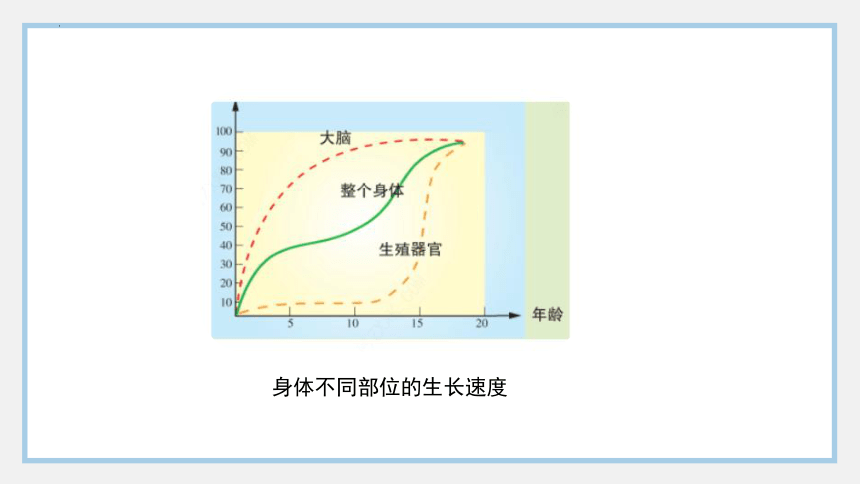 100
90
80
70
60
50
40
30
20
10

大脑

整个身体

生殖器官

5
10
15
20
年龄

身体不同部位的生长速度